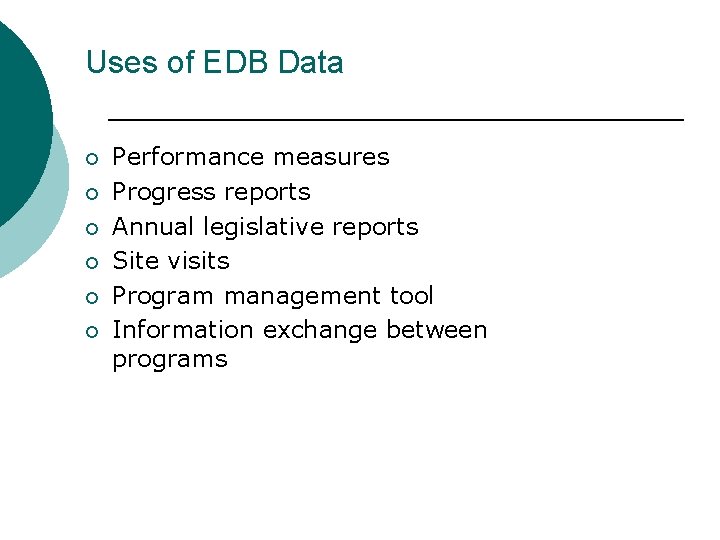 Uses of EDB Data

- Performance measures
- Progress reports
- Annual legislative reports
- Site visits
- Program management tool
- Information exchange between programs